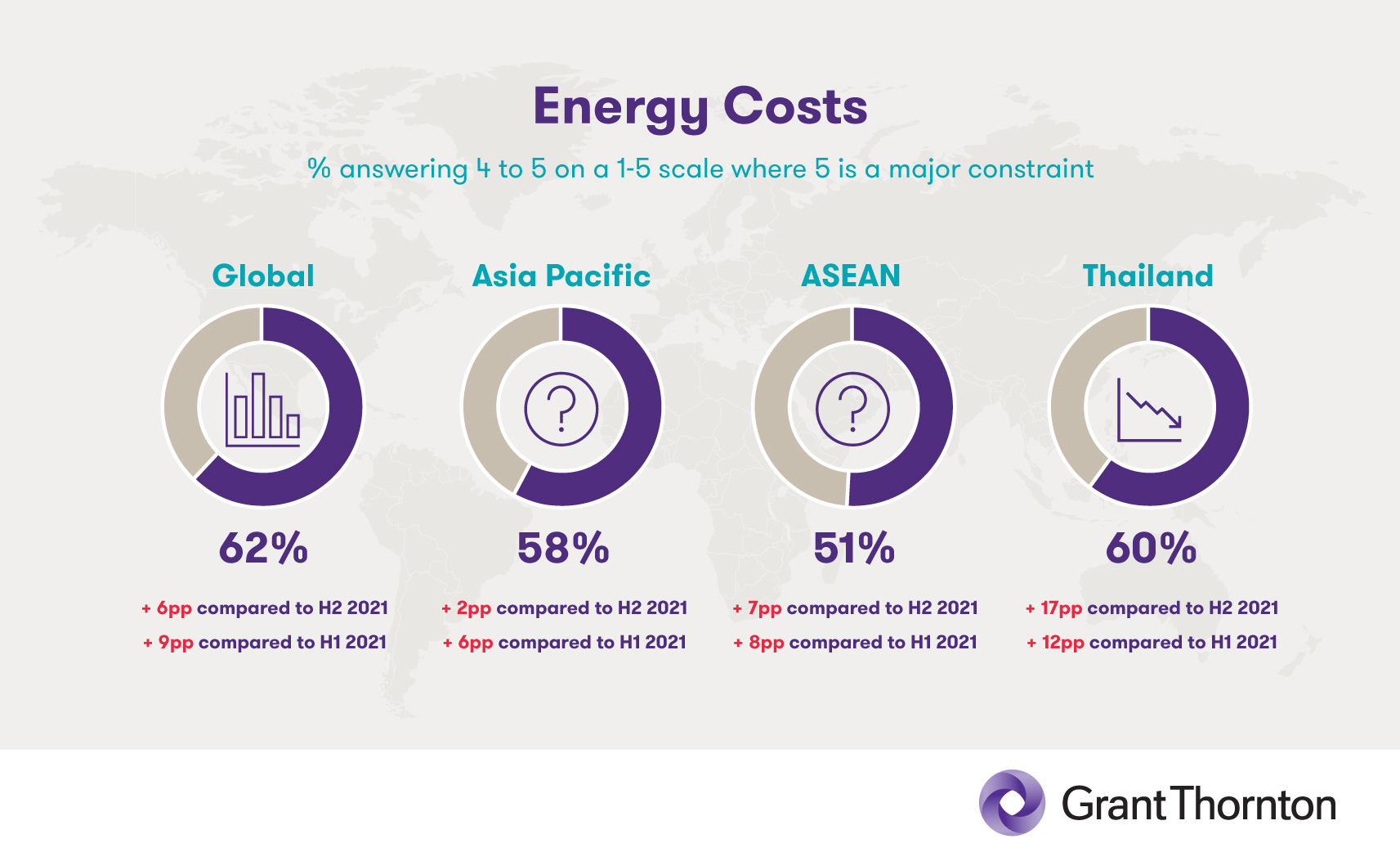 Energy Costs

% answering 4 to 5 on a 1-5 scale where 5 is a major constraint

Global

62%

+ 6pp compared to H2 2021

+ 9pp compared to H1 2021

Asia Pacific

58%

+ 2pp compared to H2 2021

+ 6pp compared to H1 2021

ASEAN

51%

+ 7pp compared to H2 2021

+ 8pp compared to H1 2021

Thailand

60%

+ 17pp compared to H2 2021

+ 12pp compared to H1 2021

Grant Thornton